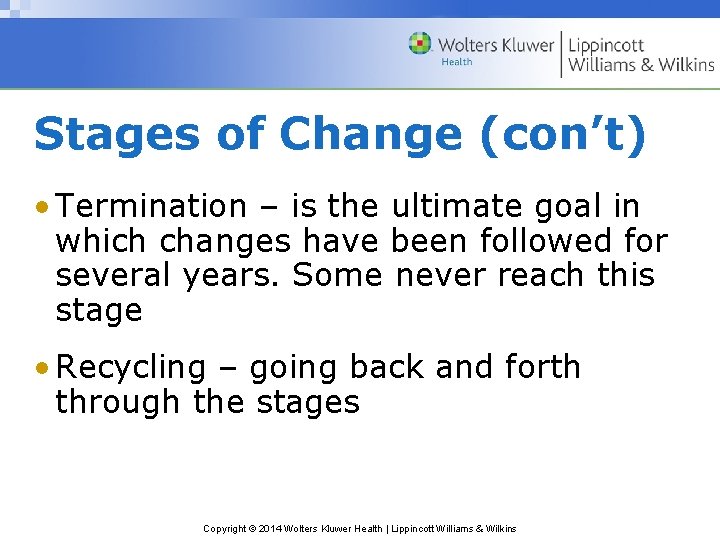 Wolters Kluwer Health | Lippincott Williams & Wilkins

Stages of Change (con’t)

• Termination – is the ultimate goal in which changes have been followed for several years. Some never reach this stage

• Recycling – going back and forth through the stages

Copyright © 2014 Wolters Kluwer Health | Lippincott Williams & Wilkins